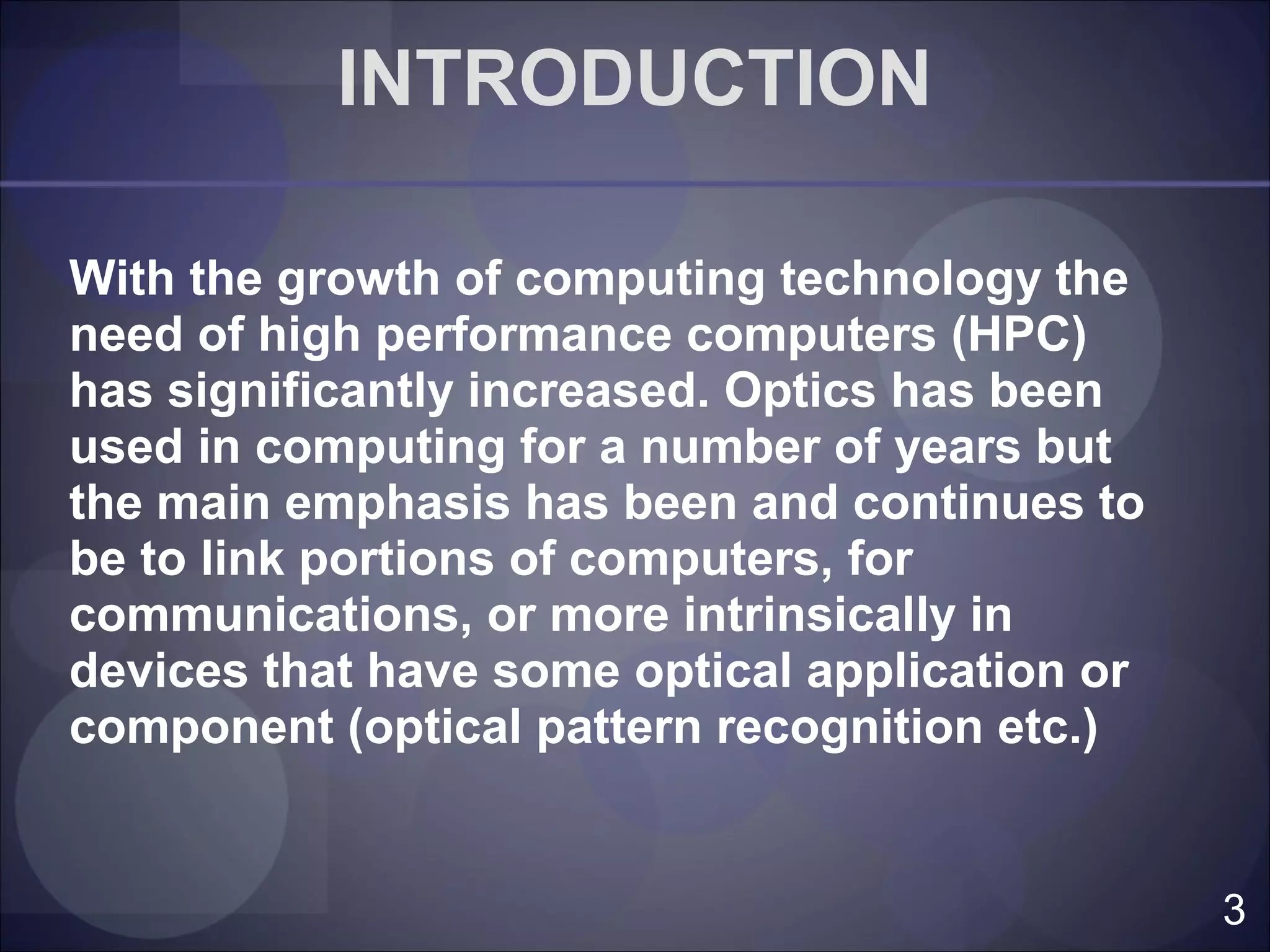 INTRODUCTION

With the growth of computing technology the need of high performance computers (HPC) has significantly increased. Optics has been used in computing for a number of years but the main emphasis has been and continues to be to link portions of computers, for communications, or more intrinsically in devices that have some optical application or component (optical pattern recognition etc.)

3